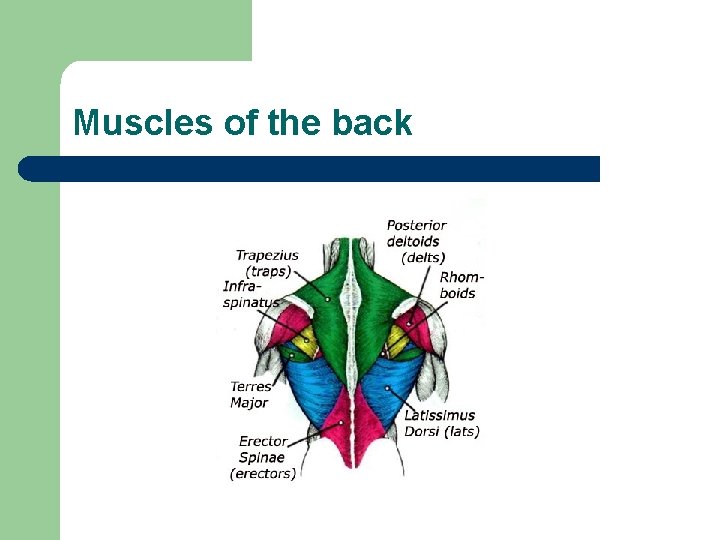 Muscles of the back

Trapezius (traps)

Infraspinatus

Terres Major

Erector Spinae (erectors)

Posterior deltoids (delts)

Rhomboids

Latissimus Dorsi (lats)